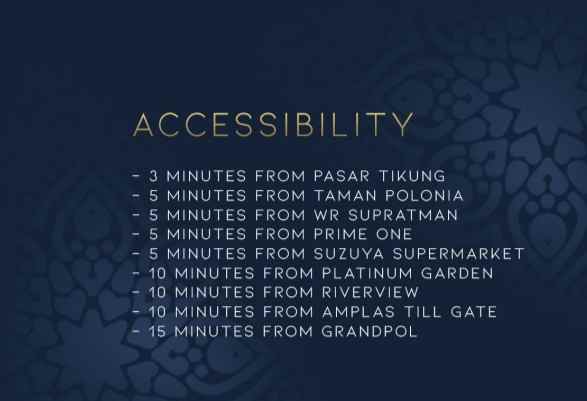 ACCESSIBILITY

- 3 MINUTES FROM PASAR TIKUNG
- 5 MINUTES FROM TAMAN POLONIA
- 5 MINUTES FROM WR SUPRATMAN
- 5 MINUTES FROM PRIME ONE
- 5 MINUTES FROM SUZUYA SUPERMARKET
- 10 MINUTES FROM PLATINUM GARDEN
- 10 MINUTES FROM RIVERVIEW
- 10 MINUTES FROM AMPLAS TILL GATE
- 15 MINUTES FROM GRANDPOL